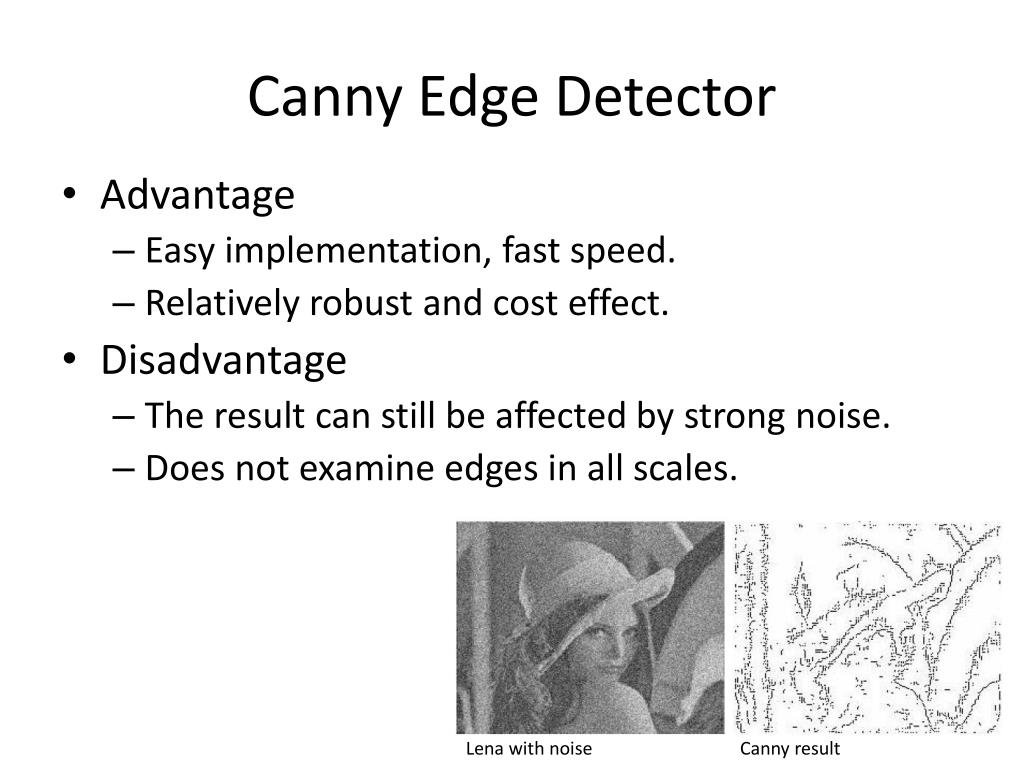 Canny Edge Detector

• Advantage
– Easy implementation, fast speed.
– Relatively robust and cost effect.
• Disadvantage
– The result can still be affected by strong noise.
– Does not examine edges in all scales.

Lena with noise

Canny result